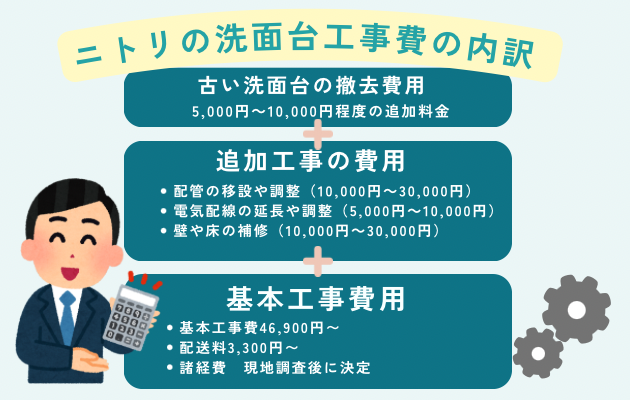 ニトリの洗面台工事費の内訳

古い洗面台の撤去費用
5,000円～10,000円程度の追加料金

追加工事の費用
• 配管の移設や調整（10,000円～30,000円）
• 電気配線の延長や調整（5,000円～10,000円）
• 壁や床の補修（10,000円～30,000円）

基本工事費用
• 基本工事費46,900円～
• 配送料3,300円～
• 諸経費　現地調査後に決定